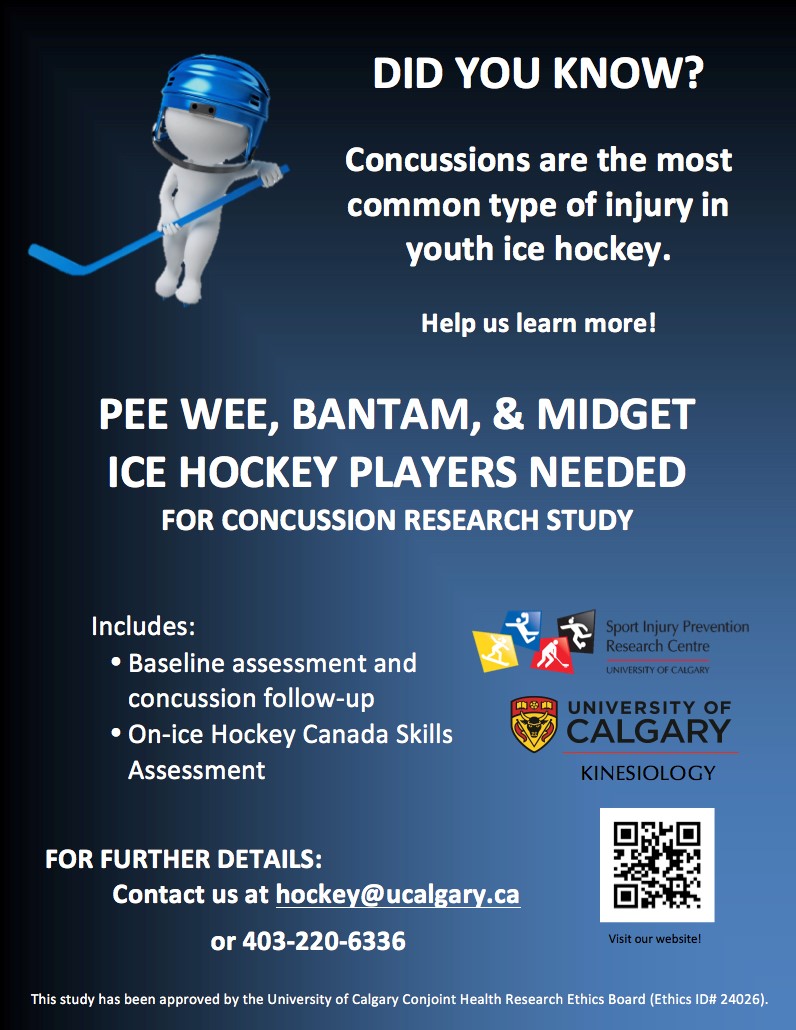 DID YOU KNOW?

Concussions are the most common type of injury in youth ice hockey.

Help us learn more!

PEE WEE, BANTAM, & MIDGET ICE HOCKEY PLAYERS NEEDED

FOR CONCUSSION RESEARCH STUDY

Includes:
• Baseline assessment and concussion follow-up
• On-ice Hockey Canada Skills Assessment

Sport Injury Prevention Research Centre
UNIVERSITY OF CALGARY

UNIVERSITY OF CALGARY
KINESIOLOGY

FOR FURTHER DETAILS:
Contact us at hockey@ucalgary.ca
or 403-220-6336

Visit our website!

This study has been approved by the University of Calgary Conjoint Health Research Ethics Board (Ethics ID# 24026).